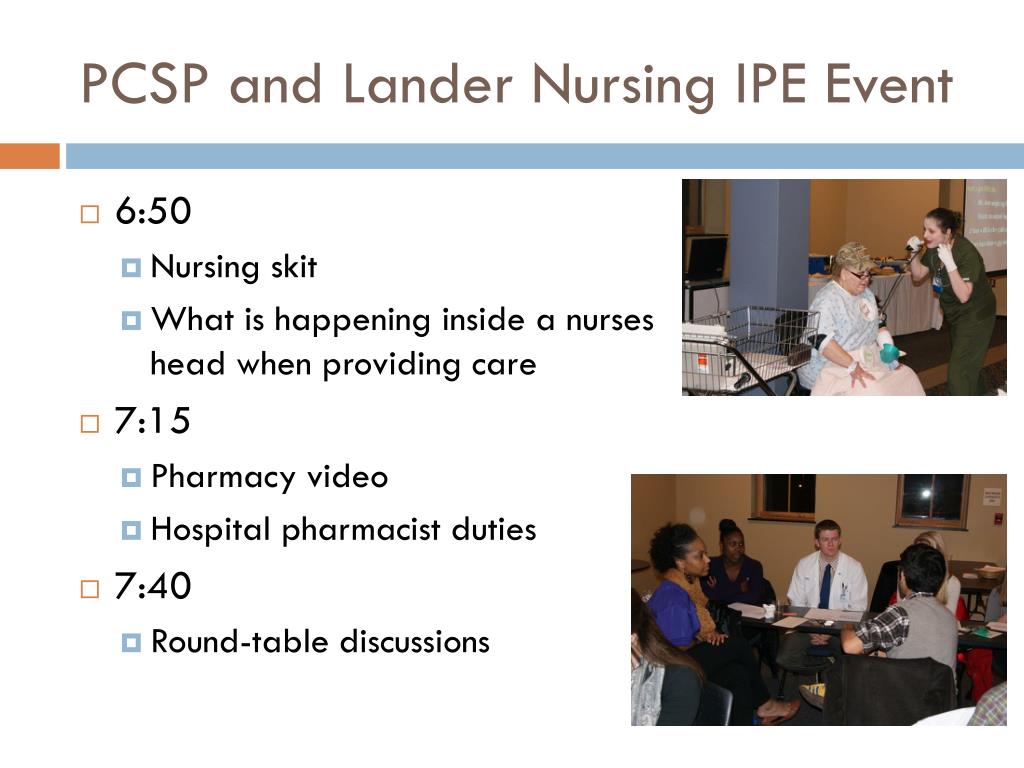 PCSP and Lander Nursing IPE Event

6:50

Nursing skit

What is happening inside a nurses head when providing care

7:15

Pharmacy video

Hospital pharmacist duties

7:40

Round-table discussions